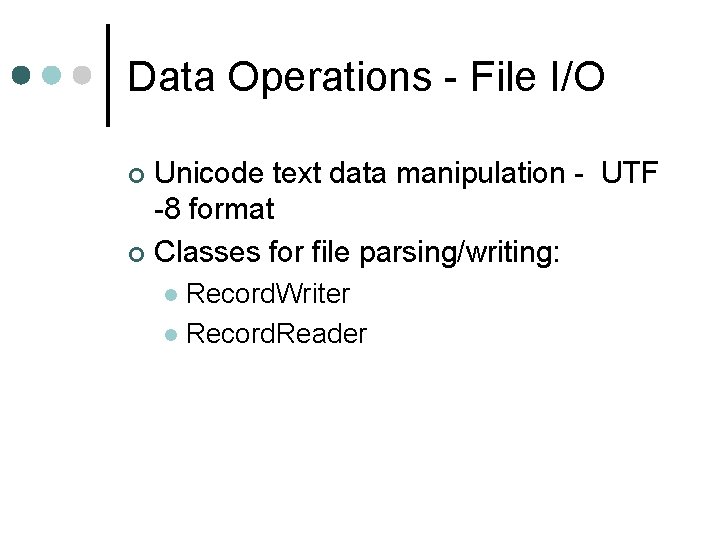 Data Operations - File I/O

Unicode text data manipulation - UTF -8 format

Classes for file parsing/writing:

RecordWriter

RecordReader